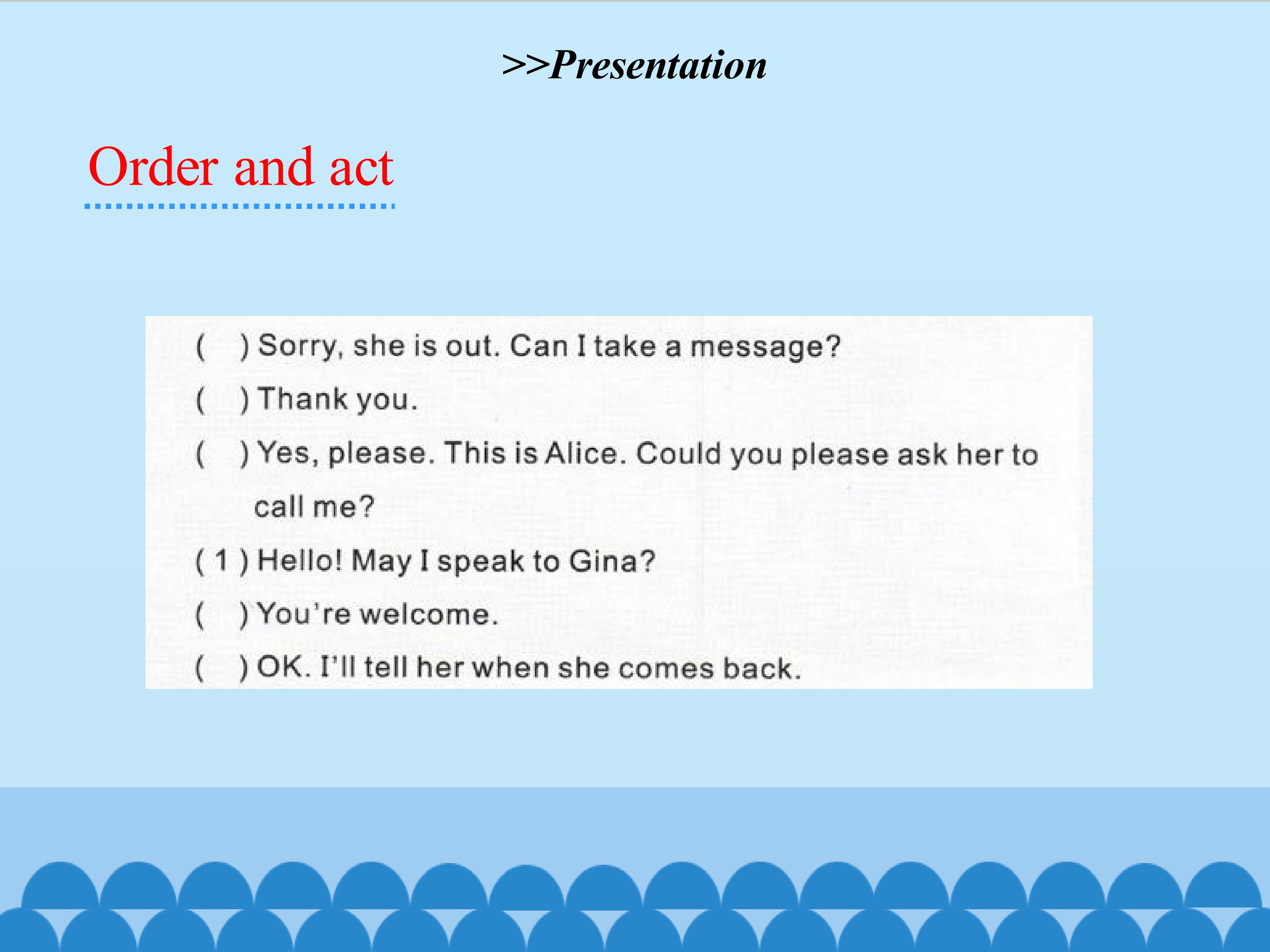 >>Presentation

Order and act

(   ) Sorry, she is out. Can I take a message?

(   ) Thank you.

(   ) Yes, please. This is Alice. Could you please ask her to call me?

( 1 ) Hello! May I speak to Gina?

(   ) You're welcome.

(   ) OK. I'll tell her when she comes back.